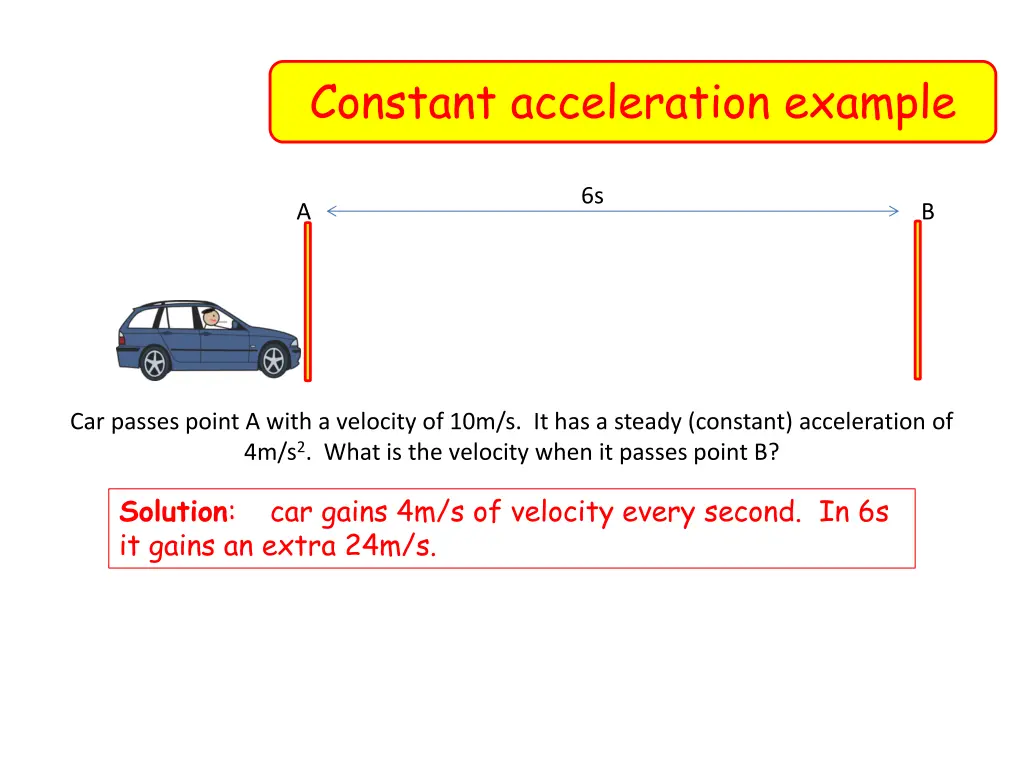 Constant acceleration example

6s

A

B

Car passes point A with a velocity of 10m/s. It has a steady (constant) acceleration of 4m/s$^2$. What is the velocity when it passes point B?

Solution: car gains 4m/s of velocity every second. In 6s it gains an extra 24m/s.